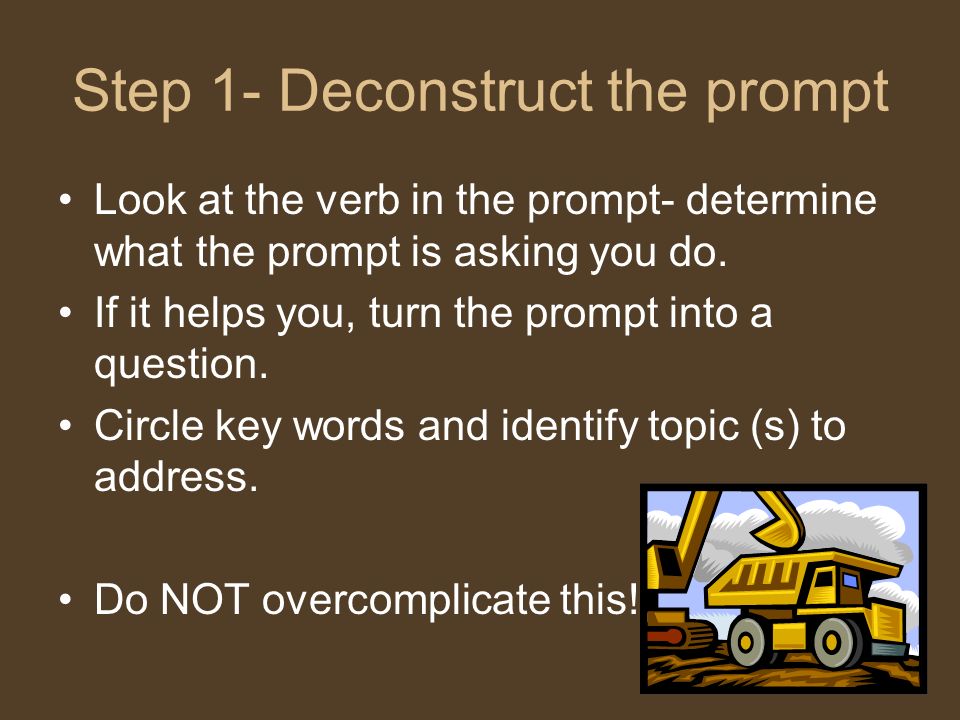 Step 1- Deconstruct the prompt

• Look at the verb in the prompt- determine what the prompt is asking you do.
• If it helps you, turn the prompt into a question.
• Circle key words and identify topic (s) to address.

• Do NOT overcomplicate this!